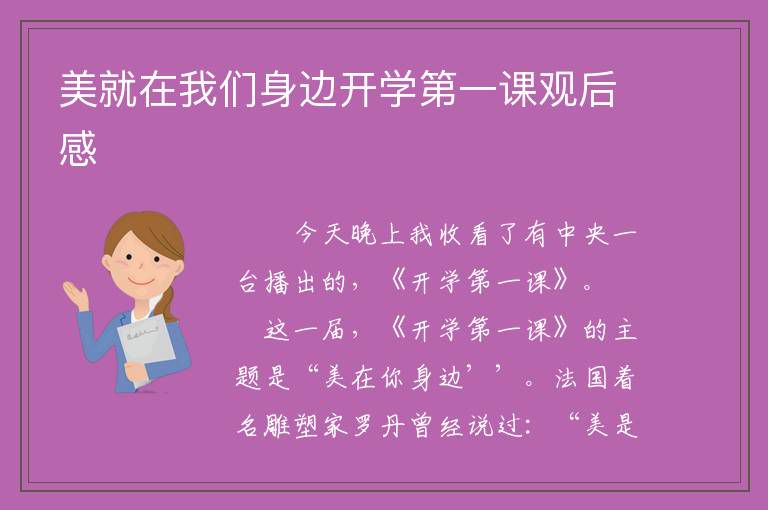 美就在我们身边开学第一课观后感

今天晚上我收看了有中央一台播出的，《开学第一课》。

这一届，《开学第一课》的主题是“美在你身边’’。法国着名雕塑家罗丹曾经说过：“美是